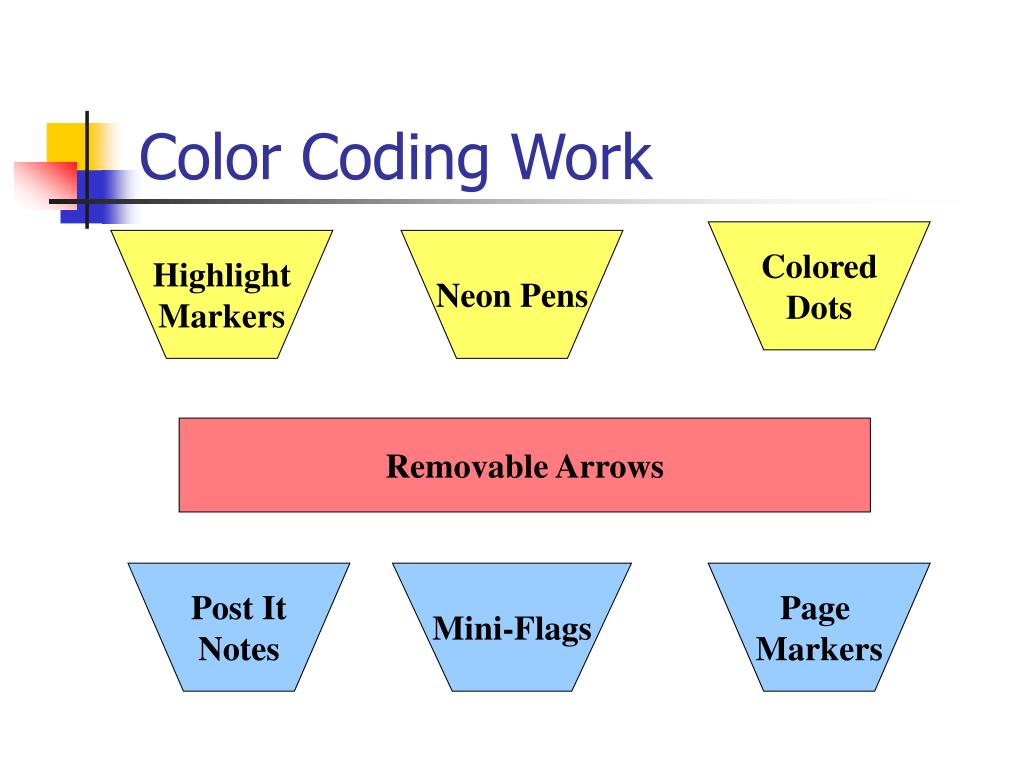 Color Coding Work

Highlight Markers

Neon Pens

Colored Dots

Removable Arrows

Post It Notes

Mini-Flags

Page Markers